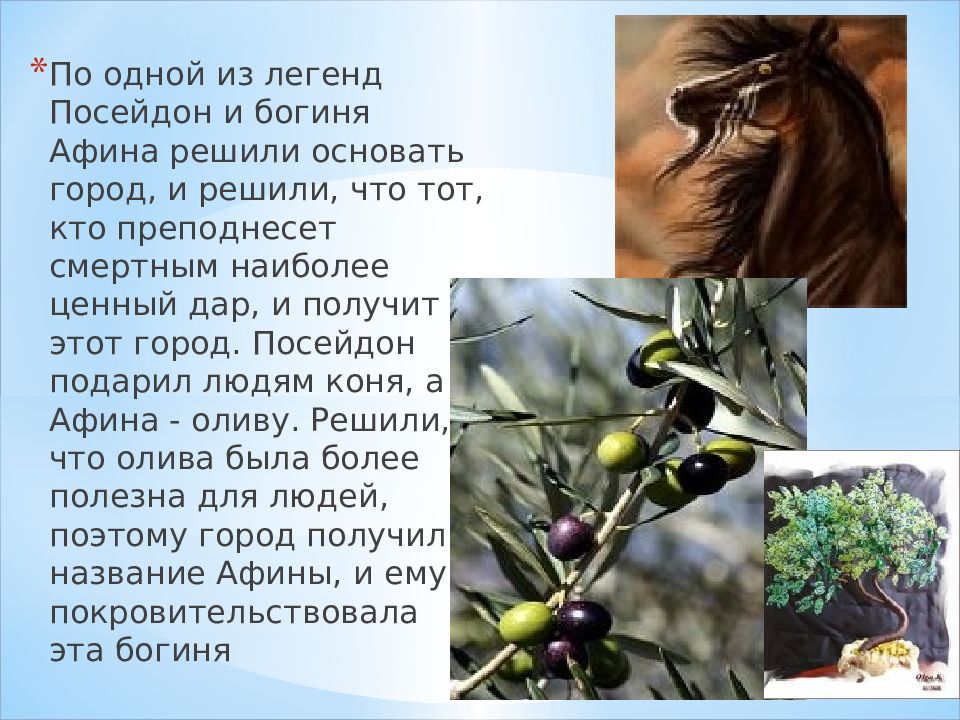 *По одной из легенд Посейдон и богиня Афина решили основать город, и решили, что тот, кто преподнесет смертным наиболее ценный дар, и получит этот город. Посейдон подарил людям коня, а Афина - оливу. Решили, что олива была более полезна для людей, поэтому город получил название Афины, и ему покровительствовала эта богиня